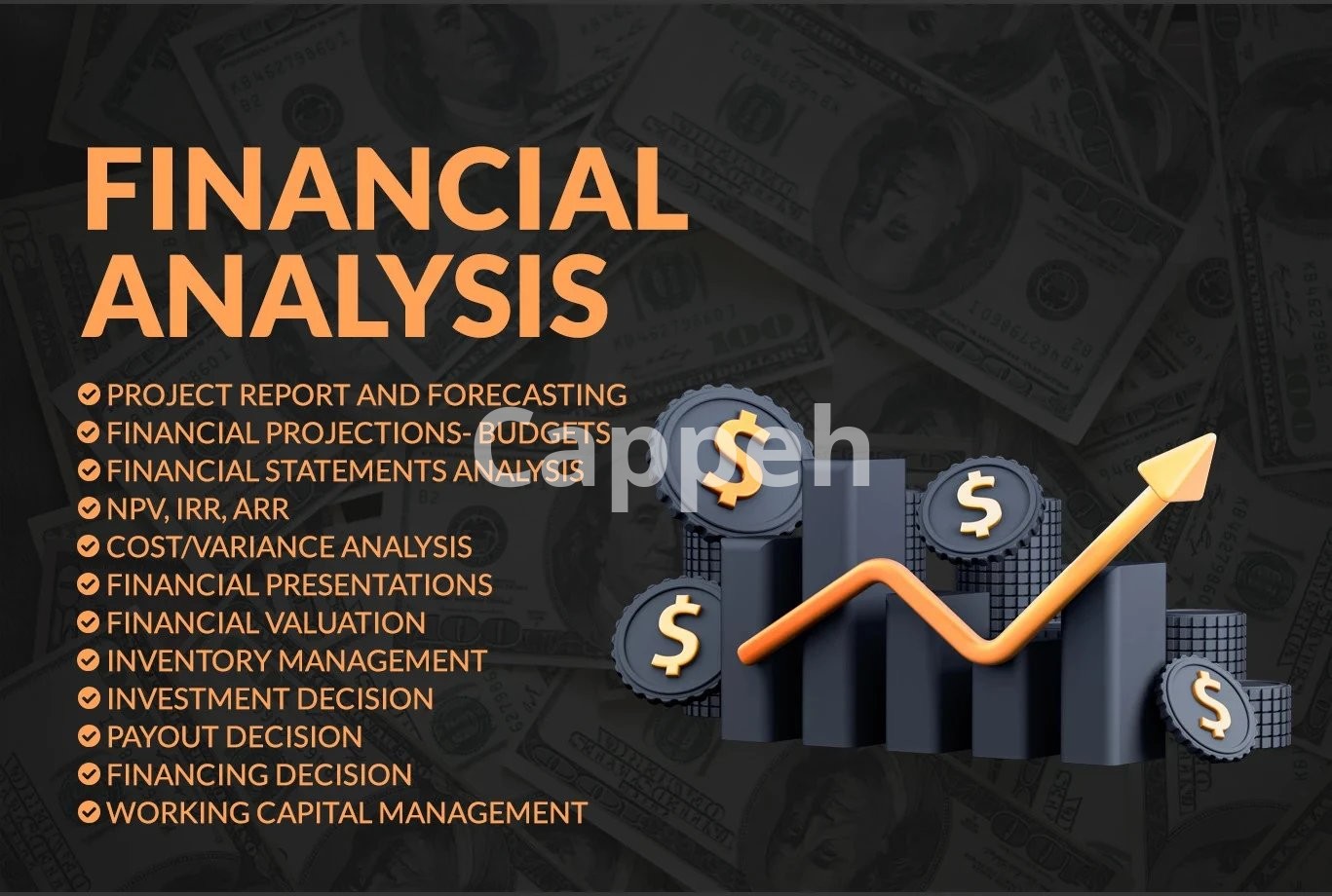 FINANCIAL ANALYSIS

PROJECT REPORT AND FORECASTING
FINANCIAL PROJECTIONS- BUDGETS
FINANCIAL STATEMENTS ANALYSIS
NPV, IRR, ARR
COST/VARIANCE ANALYSIS
FINANCIAL PRESENTATIONS
FINANCIAL VALUATION
INVENTORY MANAGEMENT
INVESTMENT DECISION
PAYOUT DECISION
FINANCING DECISION
WORKING CAPITAL MANAGEMENT

Cappeh

$
$
$
$